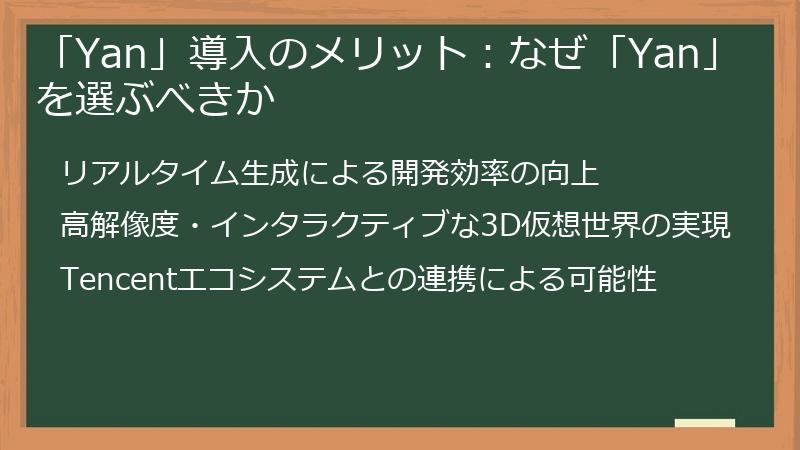 「Yan」導入のメリット：なぜ「Yan」を選ぶべきか

リアルタイム生成による開発効率の向上

高解像度・インタラクティブな3D仮想世界の実現

Tencentエコシステムとの連携による可能性